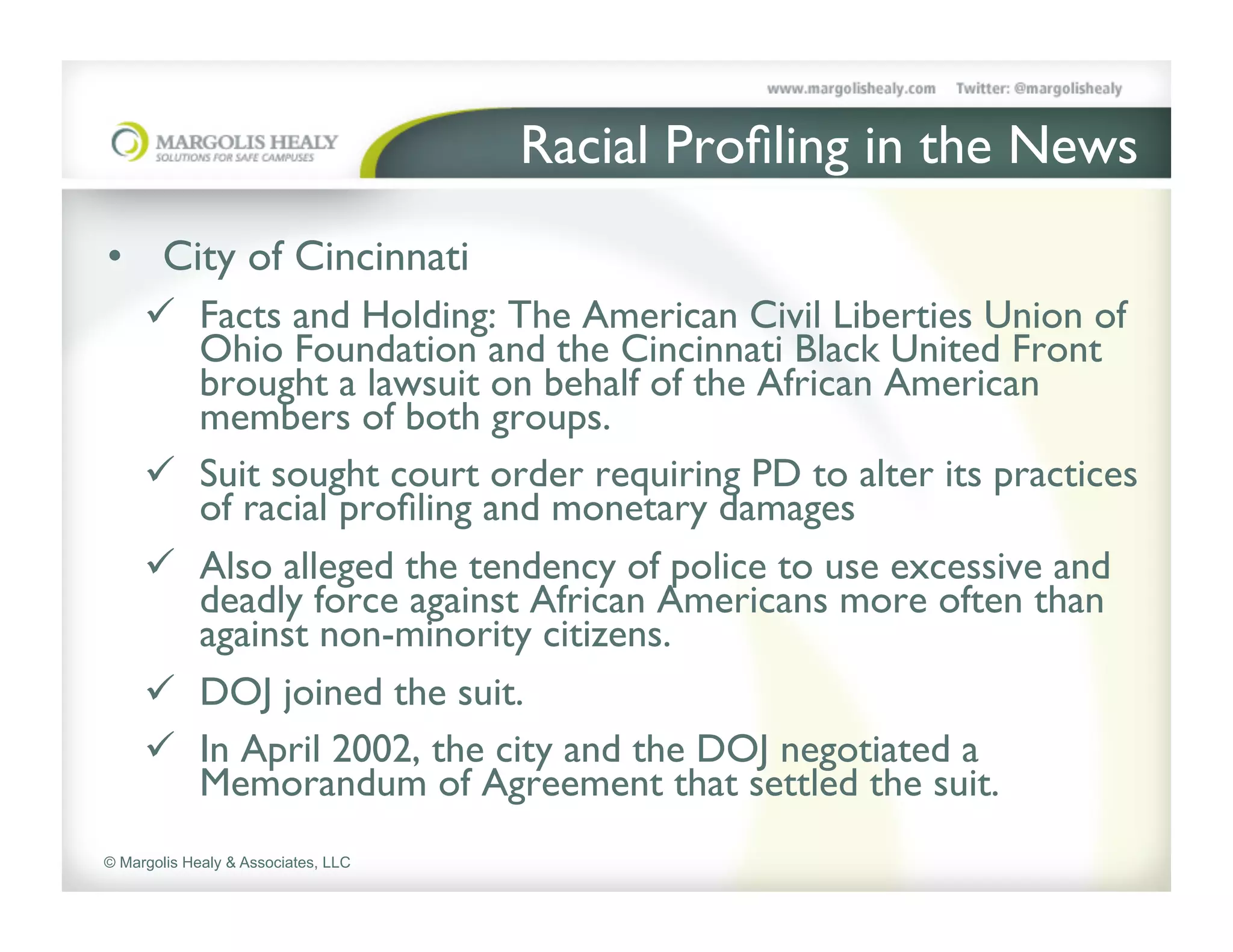 www.margolishealy.com Twitter: @margolishealy

MARGOLIS HEALY
SOLUTIONS FOR SAFE CAMPUSES

Racial Profiling in the News

• City of Cincinnati

✓ Facts and Holding: The American Civil Liberties Union of Ohio Foundation and the Cincinnati Black United Front brought a lawsuit on behalf of the African American members of both groups.

✓ Suit sought court order requiring PD to alter its practices of racial profiling and monetary damages

✓ Also alleged the tendency of police to use excessive and deadly force against African Americans more often than against non-minority citizens.

✓ DOJ joined the suit.

✓ In April 2002, the city and the DOJ negotiated a Memorandum of Agreement that settled the suit.

© Margolis Healy & Associates, LLC